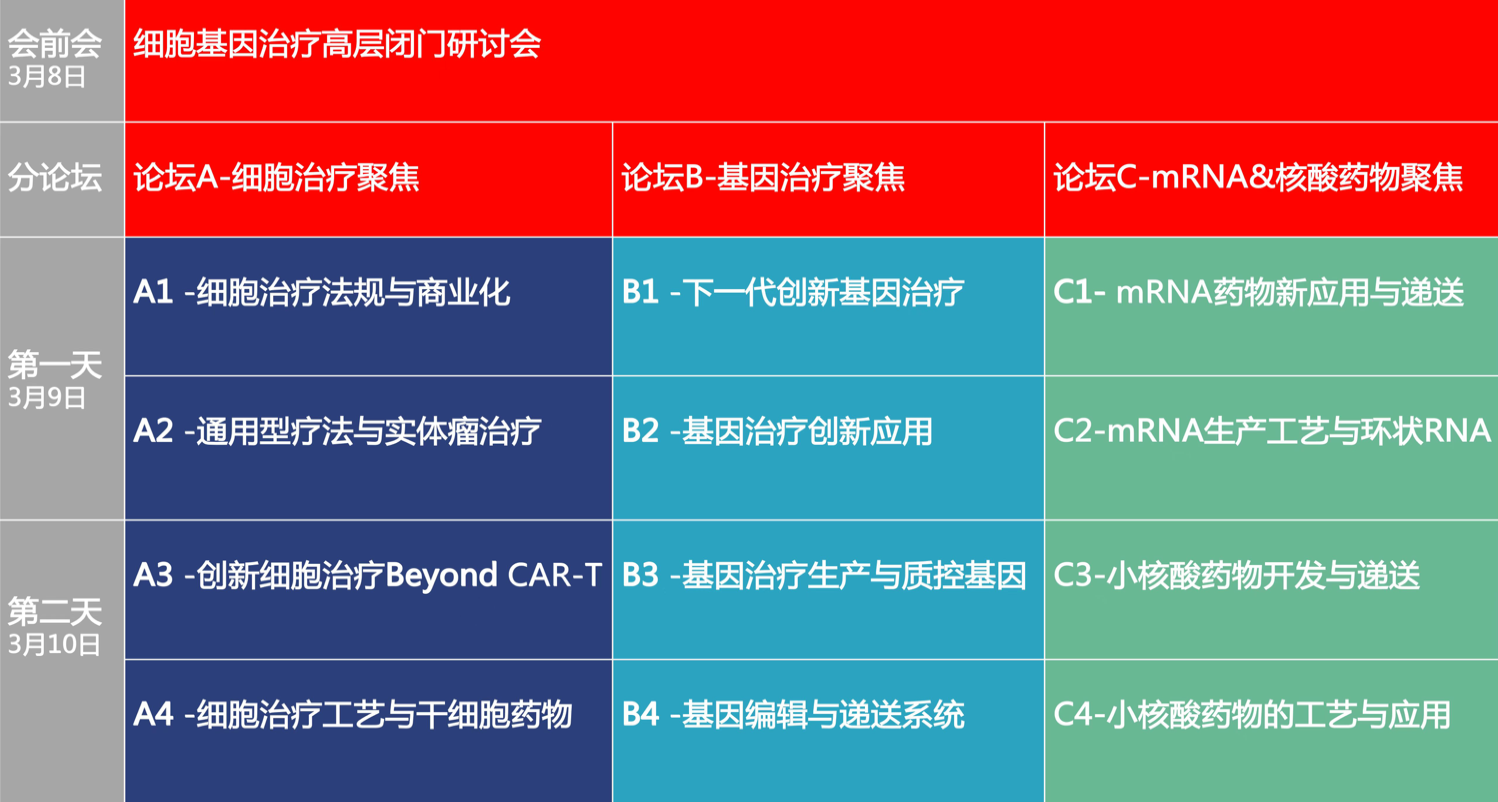 | 会前会 3月8日 | 细胞基因治疗高层闭门研讨会 | | |
|---|---|---|---|
| 分论坛 | 论坛A-细胞治疗聚焦 | 论坛B-基因治疗聚焦 | 论坛C-mRNA&核酸药物聚焦 |
| 第一天 3月9日 | A1 -细胞治疗法规与商业化 | B1 -下一代创新基因治疗 | C1- mRNA药物新应用与递送 |
| | A2 -通用型疗法与实体瘤治疗 | B2 -基因治疗创新应用 | C2-mRNA生产工艺与环状RNA |
| 第二天 3月10日 | A3 -创新细胞治疗Beyond CAR-T | B3 -基因治疗生产与质控基因 | C3-小核酸药物开发与递送 |
| | A4 -细胞治疗工艺与干细胞药物 | B4 -基因编辑与递送系统 | C4-小核酸药物的工艺与应用 |